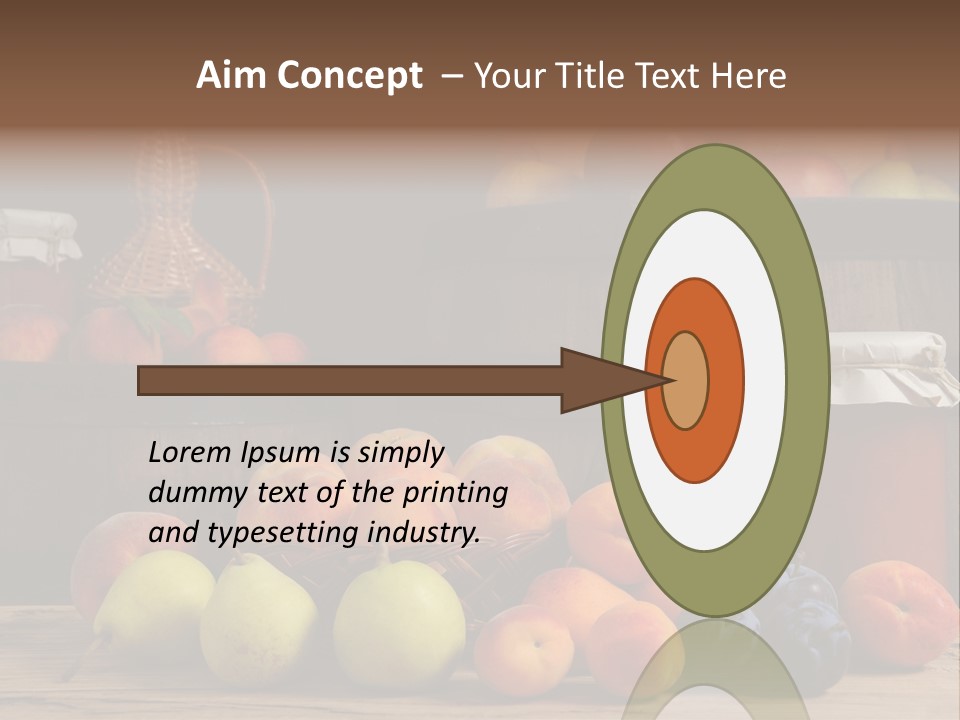 Aim Concept – Your Title Text Here

Lorem Ipsum is simply dummy text of the printing and typesetting industry.